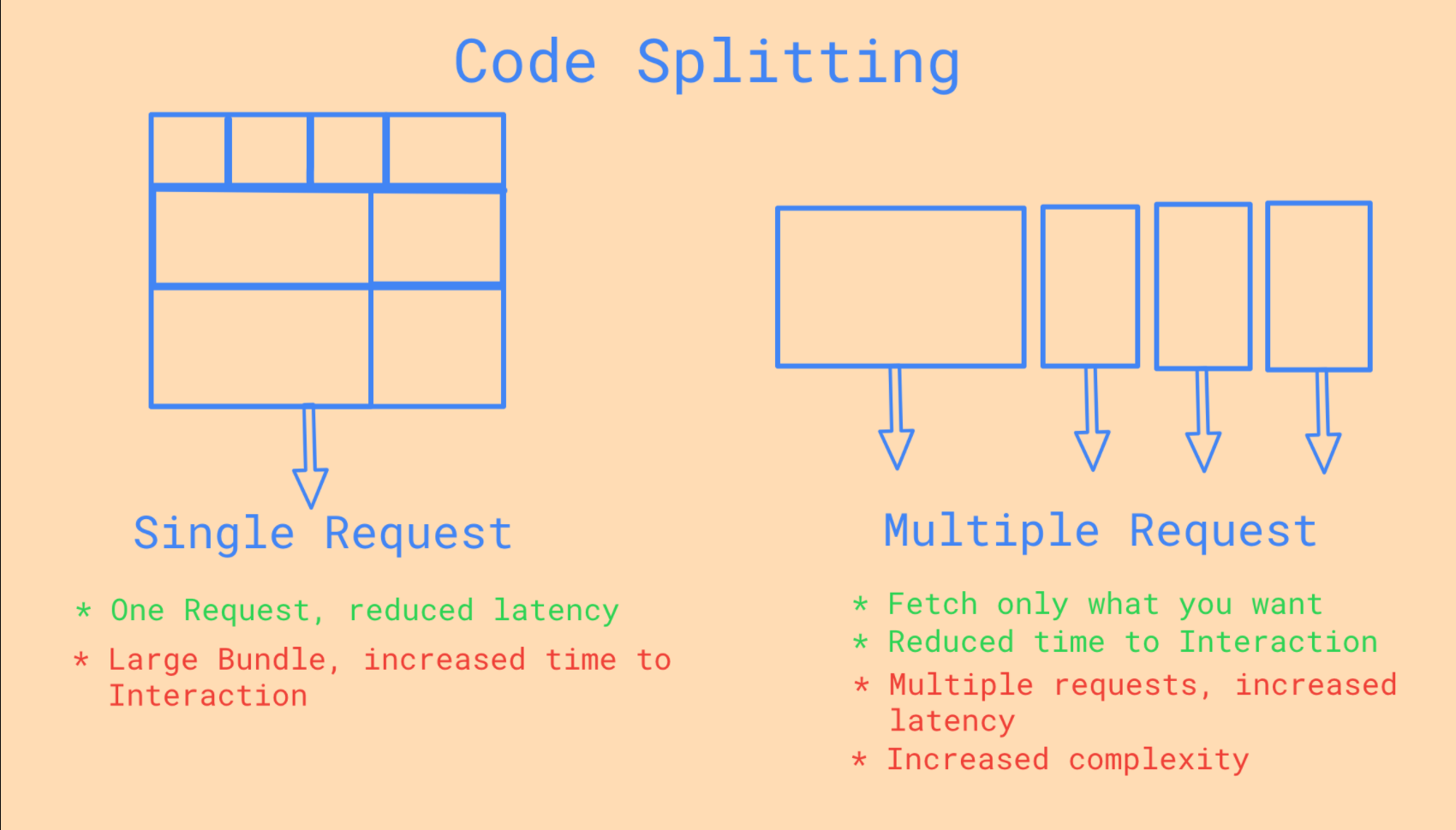 Code Splitting

Single Request

* One Request, reduced latency
* Large Bundle, increased time to Interaction

Multiple Request

* Fetch only what you want
* Reduced time to Interaction
* Multiple requests, increased latency
* Increased complexity